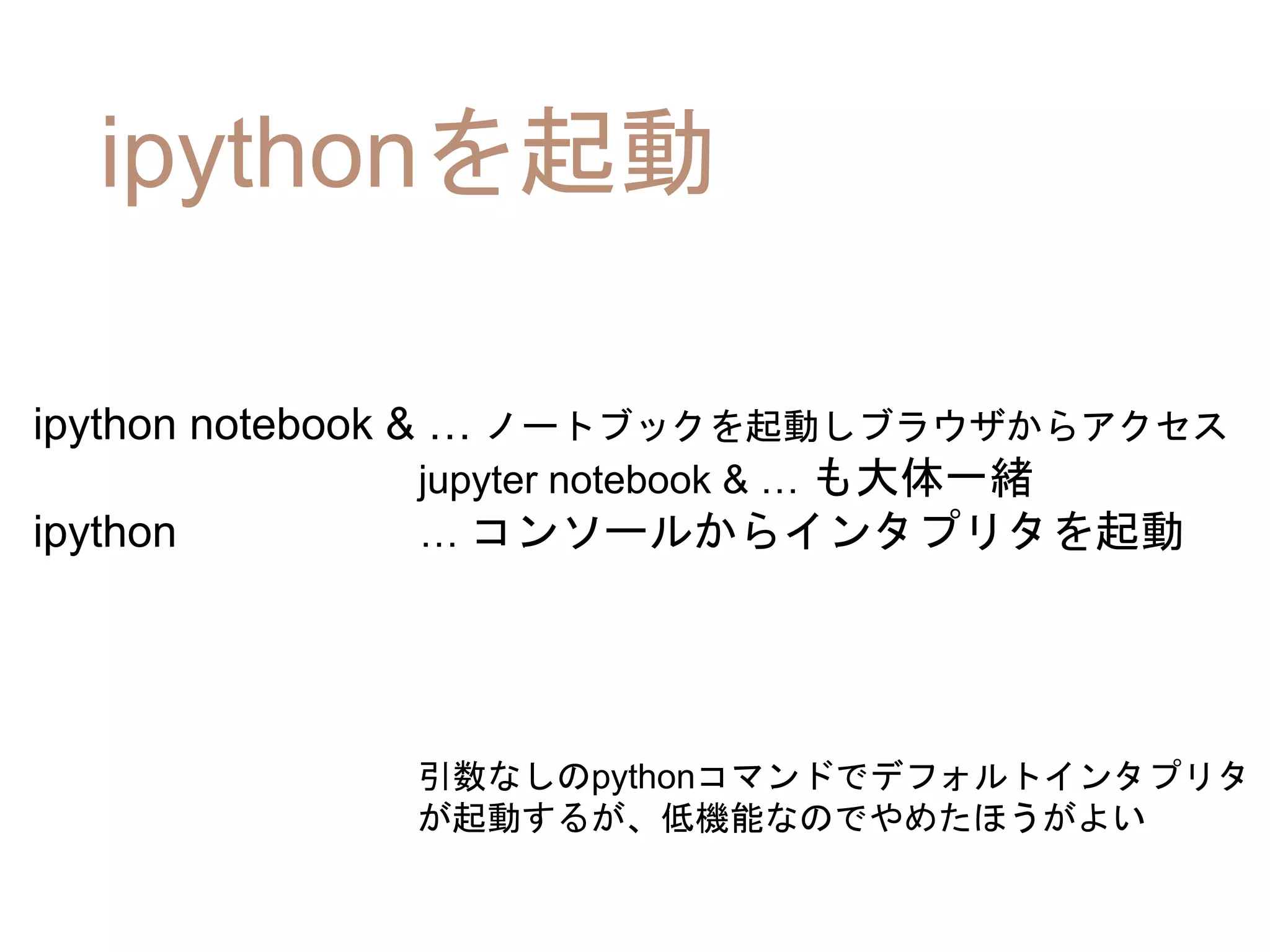 ipythonを起動

ipython notebook & … ノートブックを起動しブラウザからアクセス
jupyter notebook & … も大体一緒
ipython … コンソールからインタプリタを起動

引数なしのpythonコマンドでデフォルトインタプリタが起動するが、低機能なのでやめたほうがよい